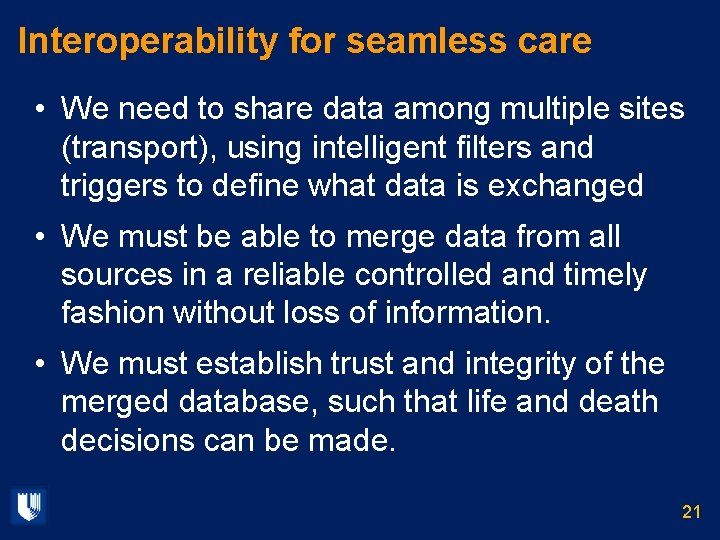 Interoperability for seamless care

• We need to share data among multiple sites (transport), using intelligent filters and triggers to define what data is exchanged

• We must be able to merge data from all sources in a reliable controlled and timely fashion without loss of information.

• We must establish trust and integrity of the merged database, such that life and death decisions can be made.

21